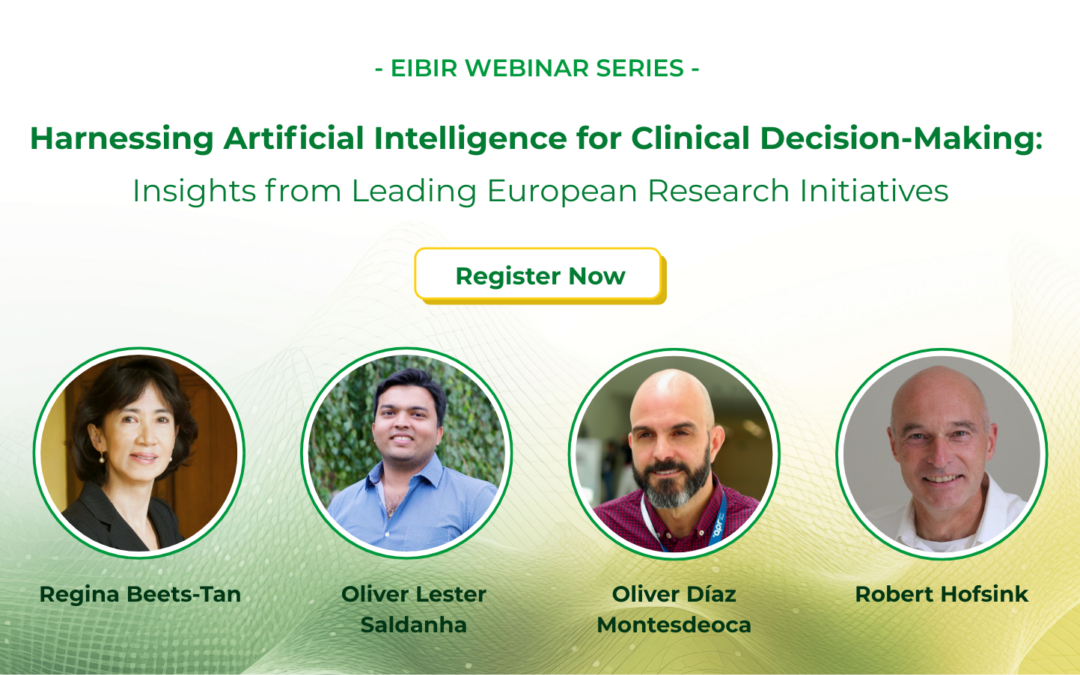 - EIBIR WEBINAR SERIES -

Harnessing Artificial Intelligence for Clinical Decision-Making:

Insights from Leading European Research Initiatives

Register Now

Regina Beets-Tan

Oliver Lester Saldanha

Oliver Díaz Montesdeoca

Robert Hofsink